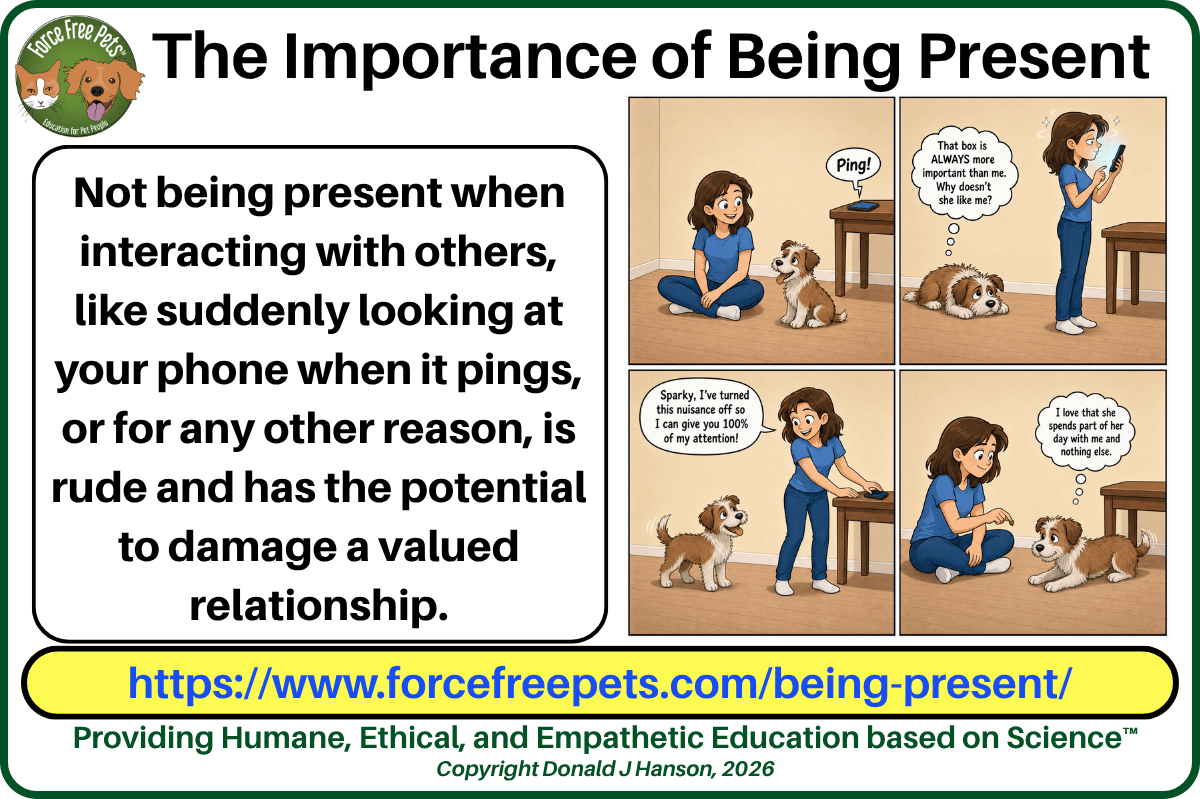 Force Free Pets
Education for Pet People

The Importance of Being Present

Not being present when interacting with others, like suddenly looking at your phone when it pings, or for any other reason, is rude and has the potential to damage a valued relationship.

Ping!

That box is ALWAYS more important than me. Why doesn't she like me?

Sparky, I've turned this nuisance off so I can give you 100% of my attention!

I love that she spends part of her day with me and nothing else.

https://www.forcefreepets.com/being-present/

Providing Humane, Ethical, and Empathetic Education based on Science™
Copyright Donald J Hanson, 2026